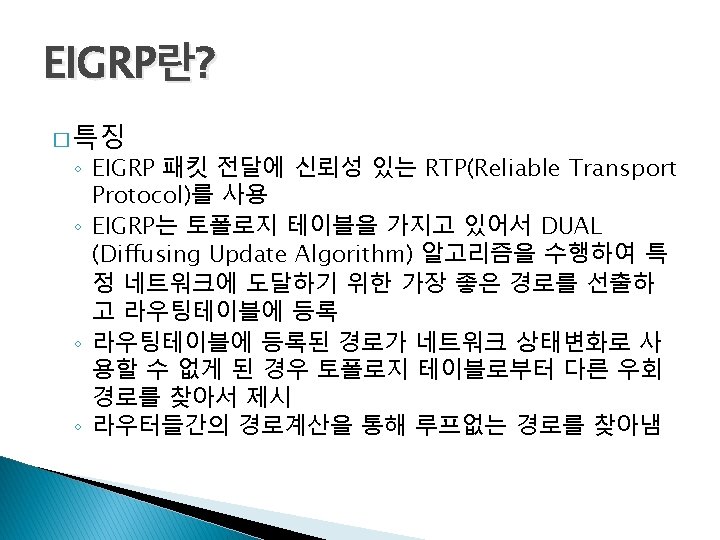 EIGRP란?

□ 특징

◦ EIGRP 패킷 전달에 신뢰성 있는 RTP(Reliable Transport Protocol)를 사용

◦ EIGRP는 토폴로지 테이블을 가지고 있어서 DUAL (Diffusing Update Algorithm) 알고리즘을 수행하여 특정 네트워크에 도달하기 위한 가장 좋은 경로를 선출하고 라우팅테이블에 등록

◦ 라우팅테이블에 등록된 경로가 네트워크 상태변화로 사용할 수 없게 된 경우 토폴로지 테이블로부터 다른 우회 경로를 찾아서 제시

◦ 라우터들간의 경로계산을 통해 루프없는 경로를 찾아냄